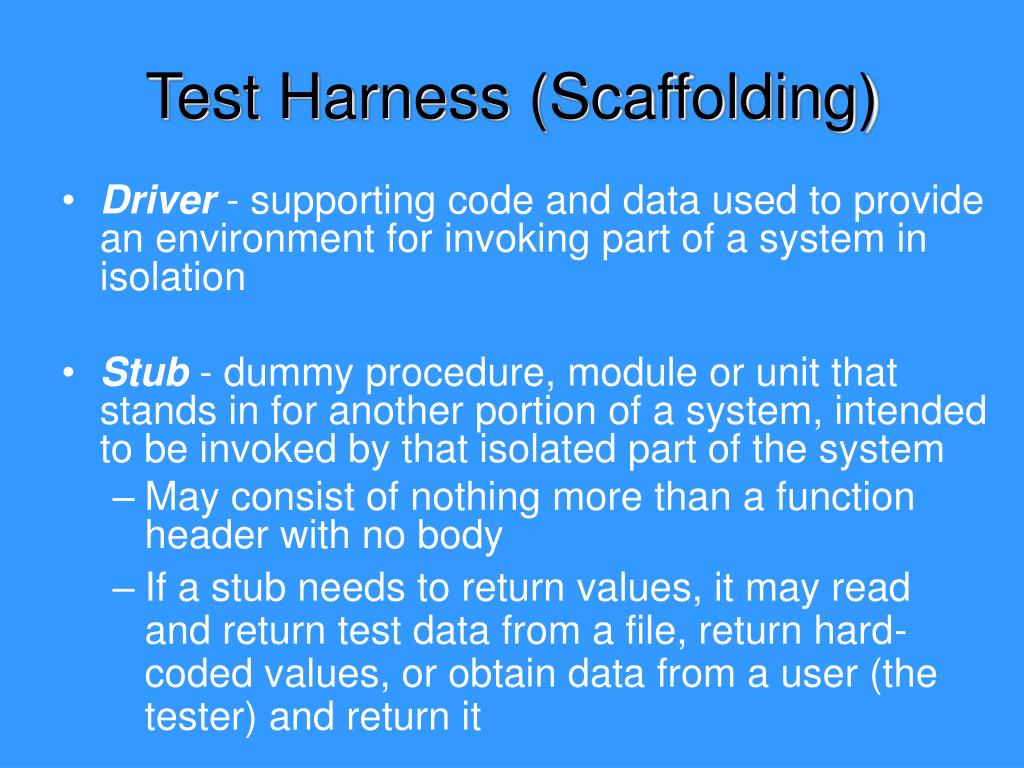 Test Harness (Scaffolding)

• Driver - supporting code and data used to provide an environment for invoking part of a system in isolation

• Stub - dummy procedure, module or unit that stands in for another portion of a system, intended to be invoked by that isolated part of the system
– May consist of nothing more than a function header with no body
– If a stub needs to return values, it may read and return test data from a file, return hard-coded values, or obtain data from a user (the tester) and return it